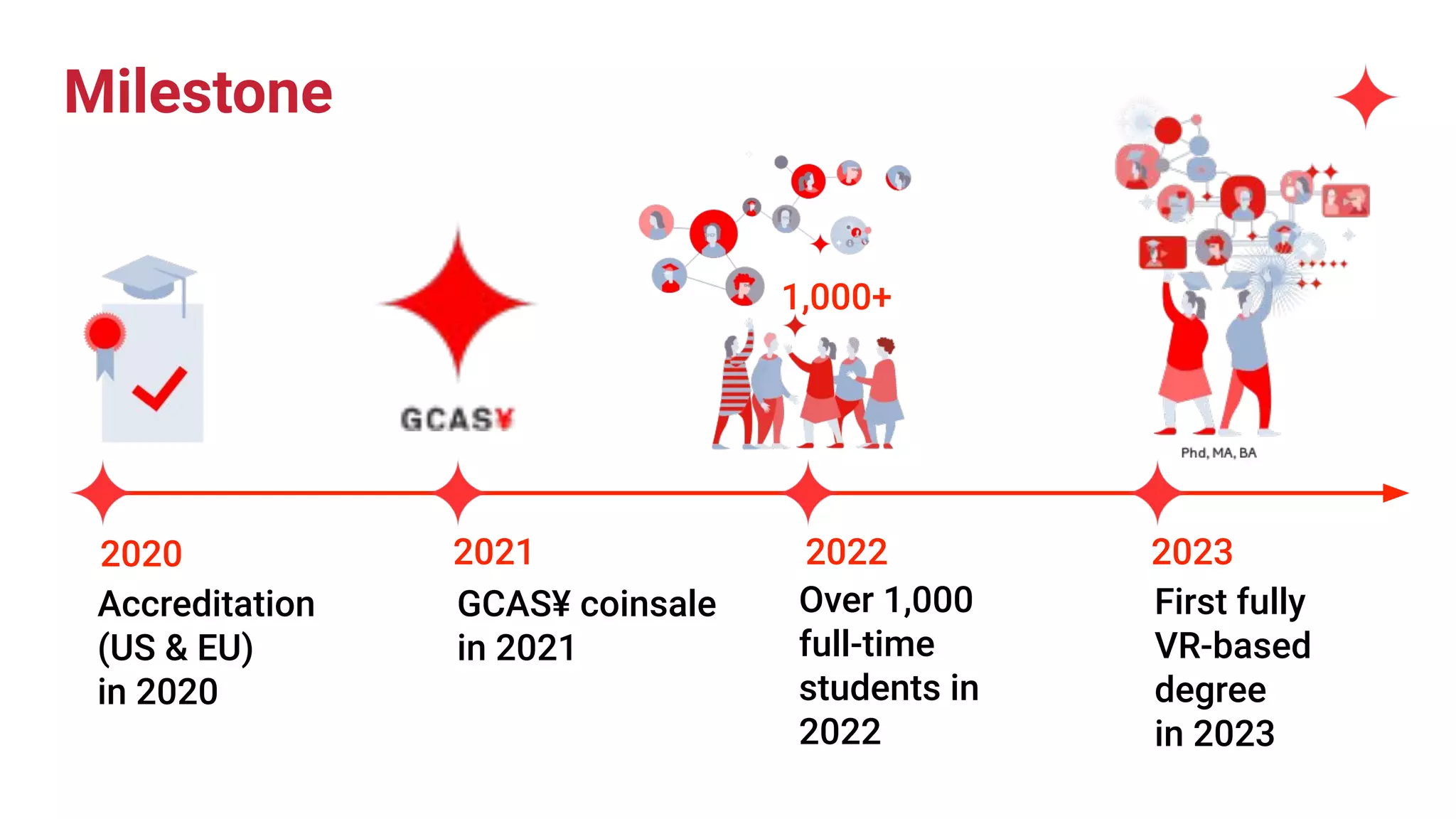 Milestone

GCAS¥

1,000+

Phd, MA, BA

2020
Accreditation (US & EU) in 2020

2021
GCAS¥ coinsale in 2021

2022
Over 1,000 full-time students in 2022

2023
First fully VR-based degree in 2023